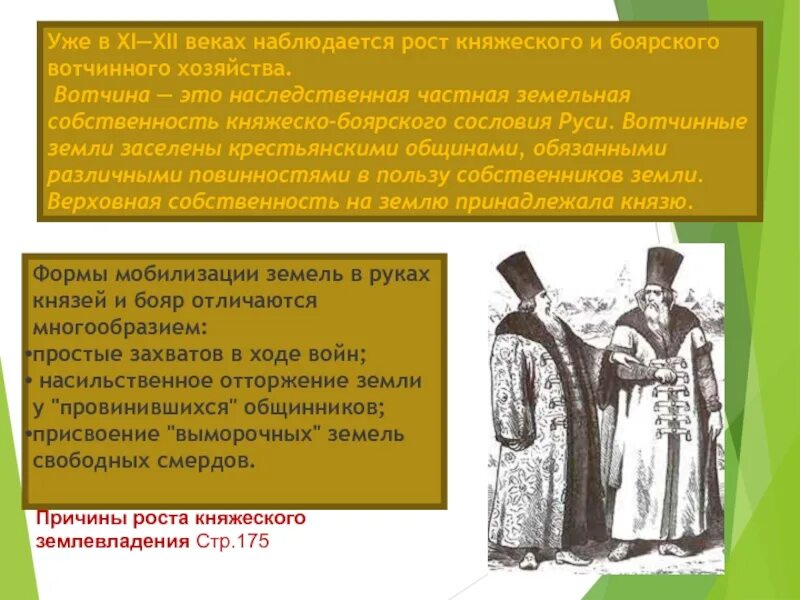 Уже в XI—XII веках наблюдается рост княжеского и боярского вотчинного хозяйства.
Вотчина — это наследственная частная земельная собственность княжеско-боярского сословия Руси. Вотчинные земли заселены крестьянскими общинами, обязанными различными повинностями в пользу собственников земли. Верховная собственность на землю принадлежала князю.

Формы мобилизации земель в руках князей и бояр отличаются многообразием:
•простые захватов в ходе войн;
• насильственное отторжение земли у "провинившихся" общинников;
•присвоение "выморочных" земель свободных смердов.

Причины роста княжеского землевладения Стр.175